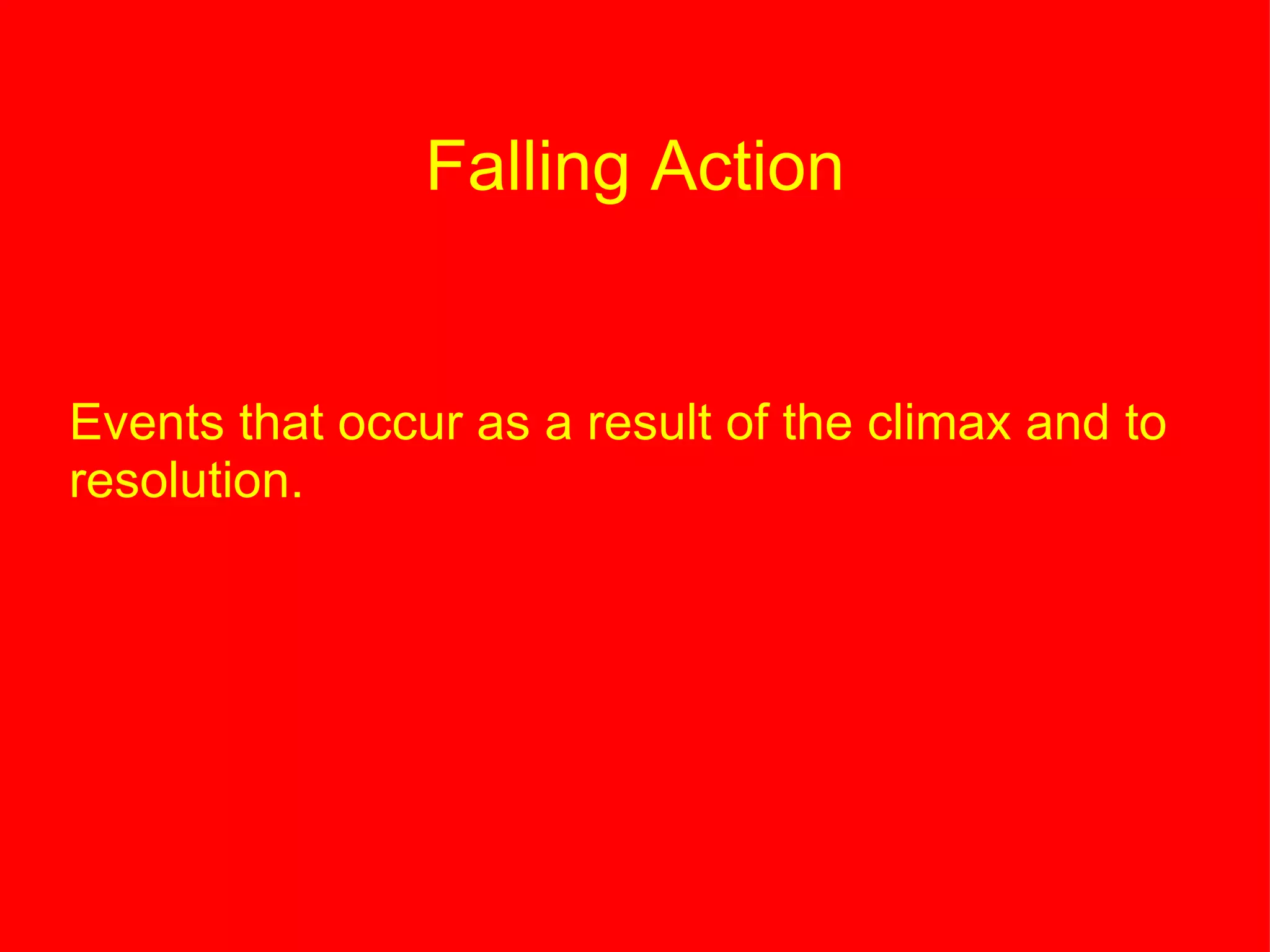 Falling Action

Events that occur as a result of the climax and to resolution.